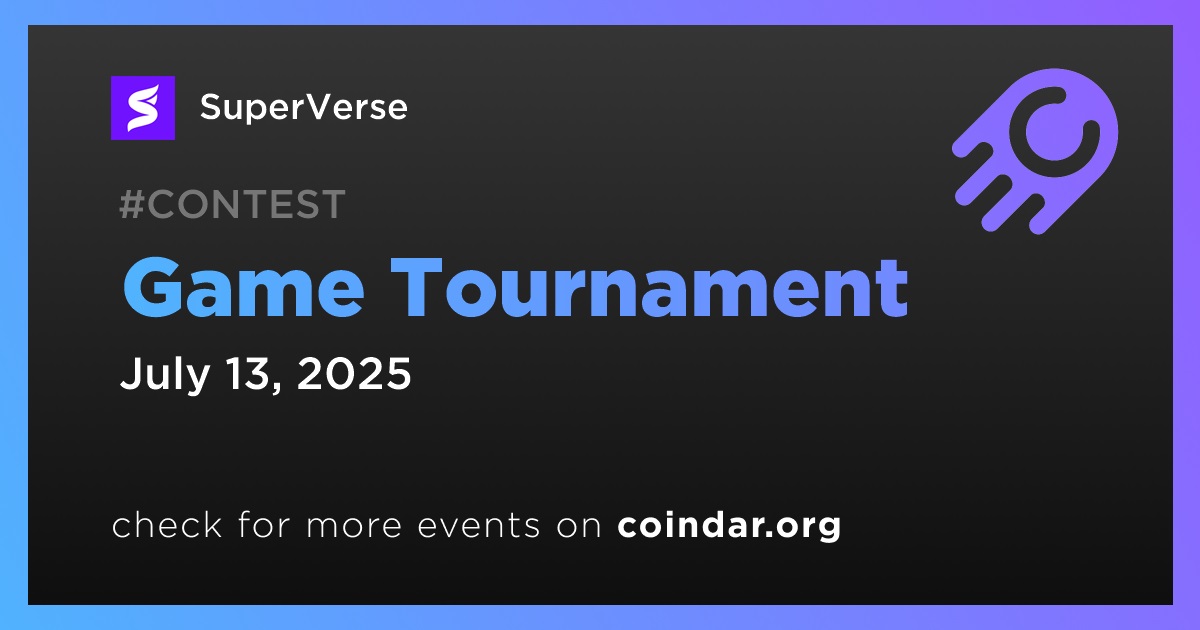 SuperVerse

#CONTEST

Game Tournament

July 13, 2025

check for more events on coindar.org